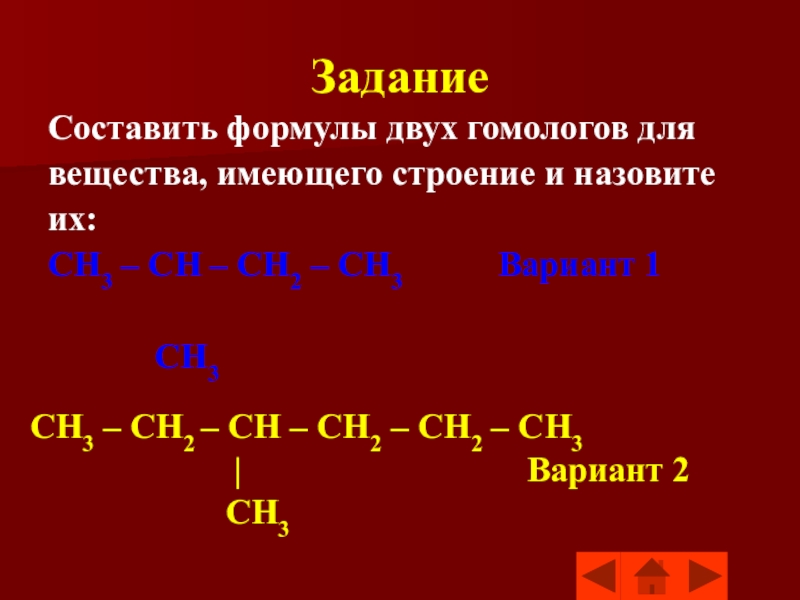 Задание

Составить формулы двух гомологов для вещества, имеющего строение и назовите их:

$CH_3 – CH – CH_2 – CH_3$ Вариант 1

$CH_3$

$CH_3 – CH_2 – CH – CH_2 – CH_2 – CH_3$

|

Вариант 2

$CH_3$